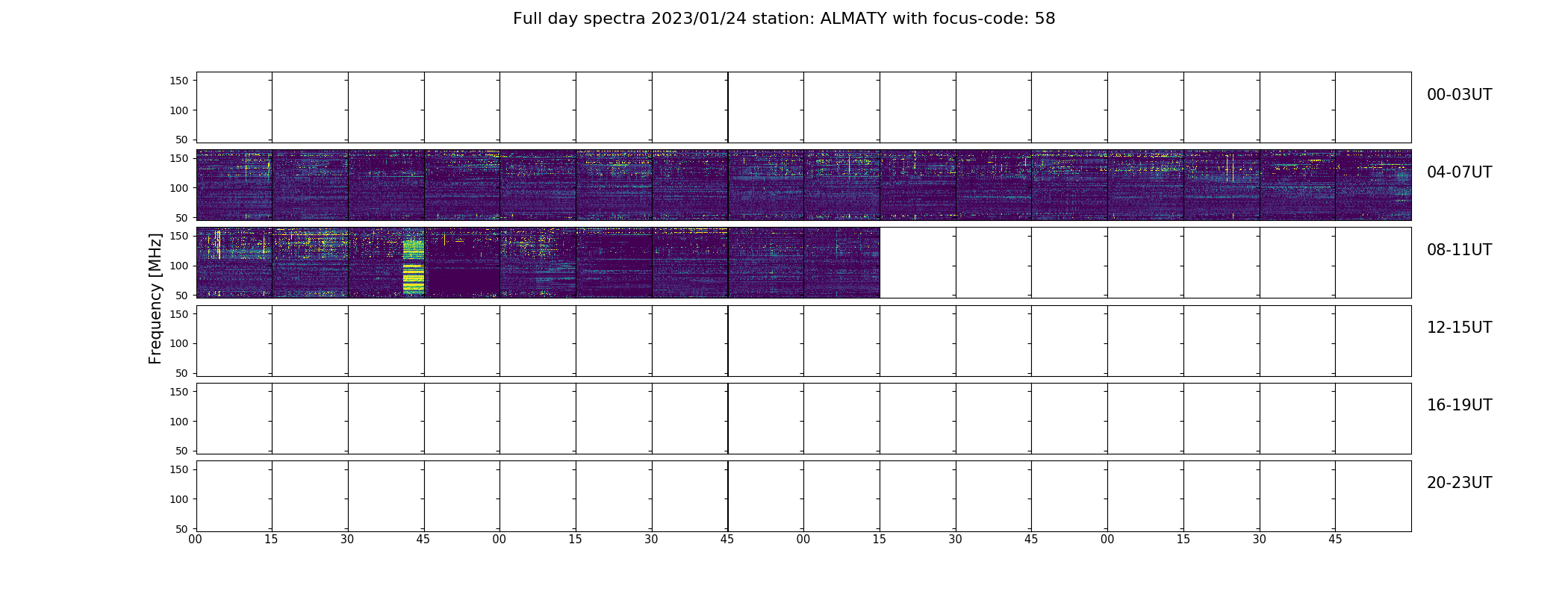 Full day spectra 2023/01/24 station: ALMATY with focus-code: 58

Frequency [MHz]

150
100
50
00-03UT

150
100
50
04-07UT

150
100
50
08-11UT

150
100
50
12-15UT

150
100
50
16-19UT

150
100
50
20-23UT

00 15 30 45 00 15 30 45 00 15 30 45 00 15 30 45